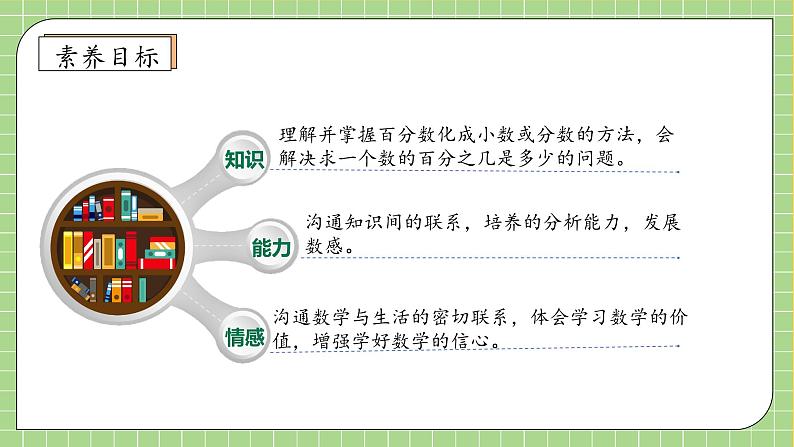 素养目标

知识

理解并掌握百分数化成小数或分数的方法，会解决求一个数的百分之几是多少的问题。

能力

沟通知识间的联系，培养的分析能力，发展数感。

情感

沟通数学与生活的密切联系，体会学习数学的价值，增强学好数学的信心。